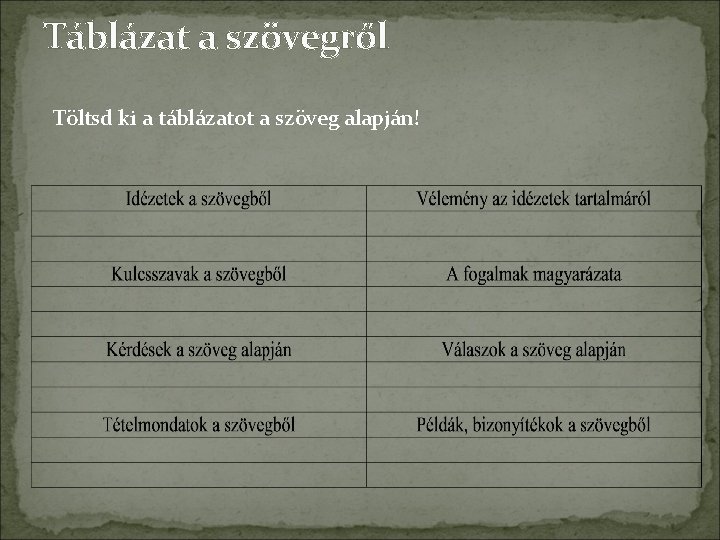 Táblázat a szövegről

Töltsd ki a táblázatot a szöveg alapján!

| Idézetek a szövegből | Vélemény az idézetek tartalmáról |
|---|---|
| | |
| | |
| Kulcsszavak a szövegből | A fogalmak magyarázata |
| | |
| | |
| Kérdések a szöveg alapján | Válaszok a szöveg alapján |
| | |
| | |
| Tételmondatok a szövegből | Példák, bizonyítékok a szövegből |
| | |
| | |